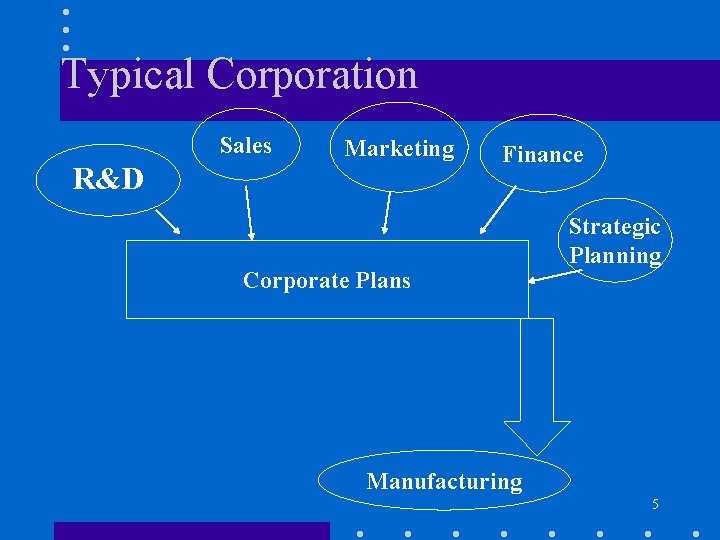 Typical Corporation

R&D

Sales

Marketing

Finance

Strategic Planning

Corporate Plans

Manufacturing

5